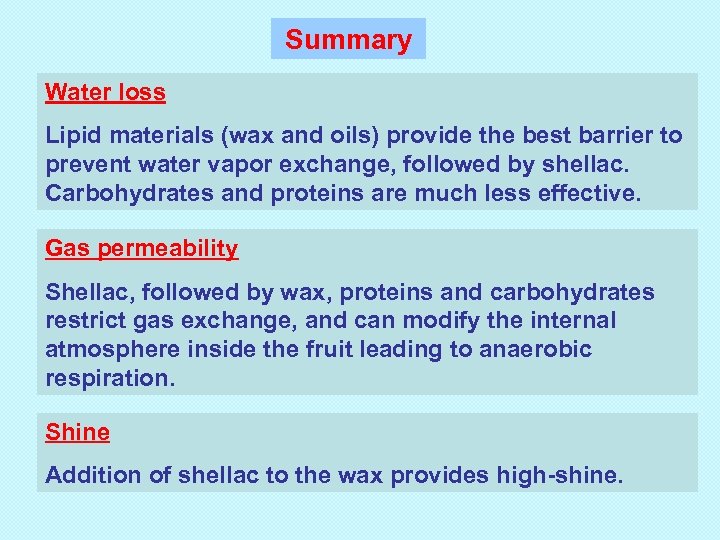 Summary

Water loss

Lipid materials (wax and oils) provide the best barrier to prevent water vapor exchange, followed by shellac. Carbohydrates and proteins are much less effective.

Gas permeability

Shellac, followed by wax, proteins and carbohydrates restrict gas exchange, and can modify the internal atmosphere inside the fruit leading to anaerobic respiration.

Shine

Addition of shellac to the wax provides high-shine.